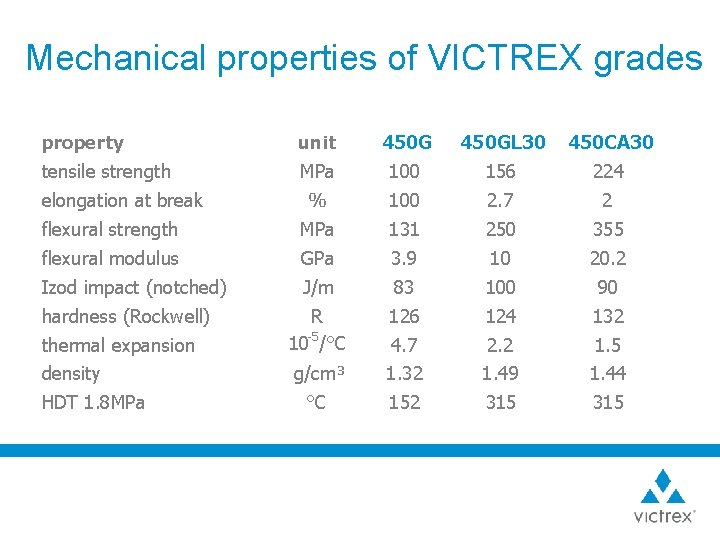 Mechanical properties of VICTREX grades

| property | unit | 450G | 450GL30 | 450CA30 |
|---|---|---|---|---|
| tensile strength | MPa | 100 | 156 | 224 |
| elongation at break | % | 100 | 2.7 | 2 |
| flexural strength | MPa | 131 | 250 | 355 |
| flexural modulus | GPa | 3.9 | 10 | 20.2 |
| Izod impact (notched) | J/m | 83 | 100 | 90 |
| hardness (Rockwell) | R | 126 | 124 | 132 |
| thermal expansion | $10^{-5}/°C$ | 4.7 | 2.2 | 1.5 |
| density | $g/cm^3$ | 1.32 | 1.49 | 1.44 |
| HDT 1.8MPa | °C | 152 | 315 | 315 |

victrex®